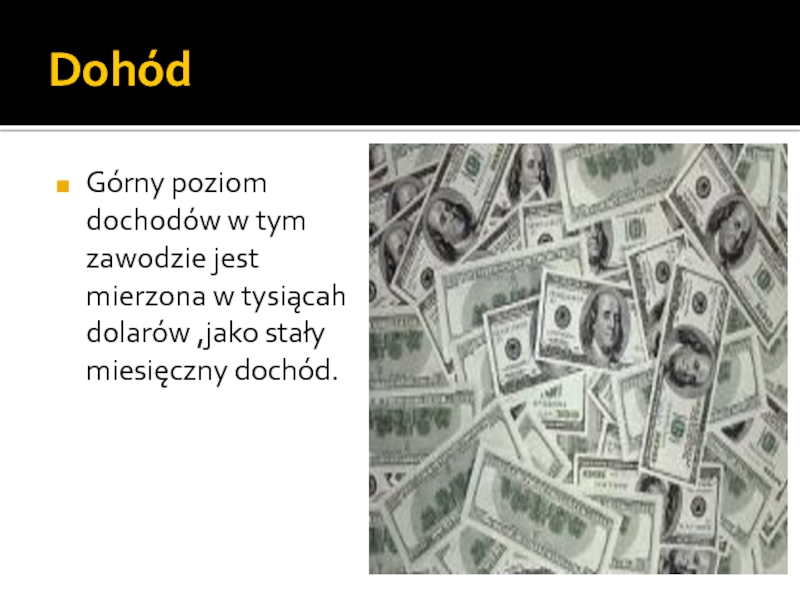 Dohód

Górny poziom dochodów w tym zawodzie jest mierzona w tysiącah dolarów ,jako stały miesięczny dochód.